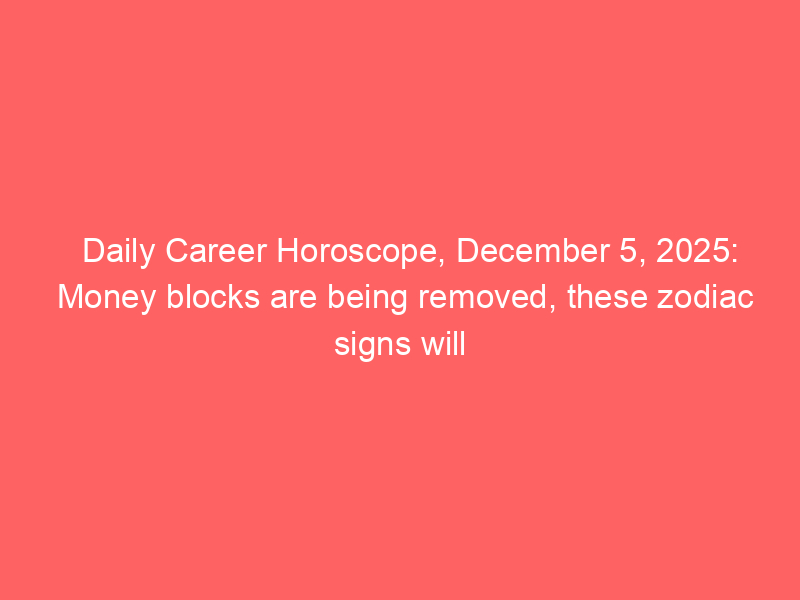 Daily Career Horoscope, December 5, 2025: Money blocks are being removed, these zodiac signs will